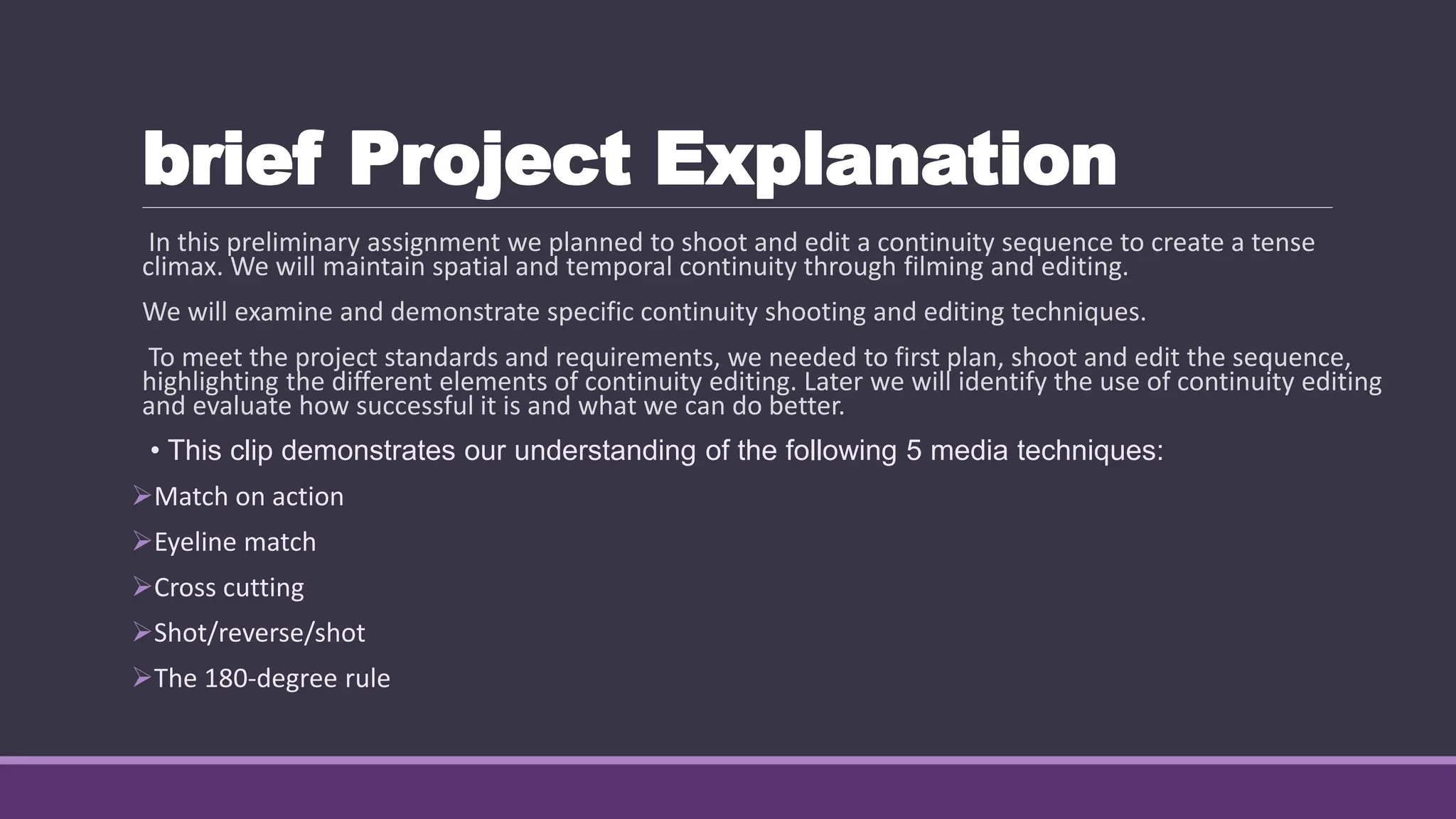 brief Project Explanation

In this preliminary assignment we planned to shoot and edit a continuity sequence to create a tense climax. We will maintain spatial and temporal continuity through filming and editing.

We will examine and demonstrate specific continuity shooting and editing techniques.

To meet the project standards and requirements, we needed to first plan, shoot and edit the sequence, highlighting the different elements of continuity editing. Later we will identify the use of continuity editing and evaluate how successful it is and what we can do better.

• This clip demonstrates our understanding of the following 5 media techniques:

➢Match on action

➢Eyeline match

➢Cross cutting

➢Shot/reverse/shot

➢The 180-degree rule